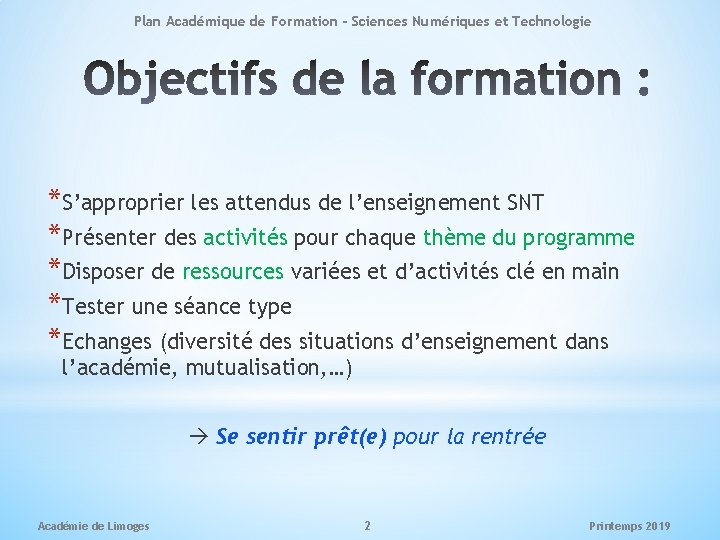 Plan Académique de Formation – Sciences Numériques et Technologie

Objectifs de la formation :

*S’approprier les attendus de l’enseignement SNT
*Présenter des activités pour chaque thème du programme
*Disposer de ressources variées et d’activités clé en main
*Tester une séance type
*Echanges (diversité des situations d’enseignement dans l’académie, mutualisation,…)

→ Se sentir prêt(e) pour la rentrée

Académie de Limoges

2

Printemps 2019